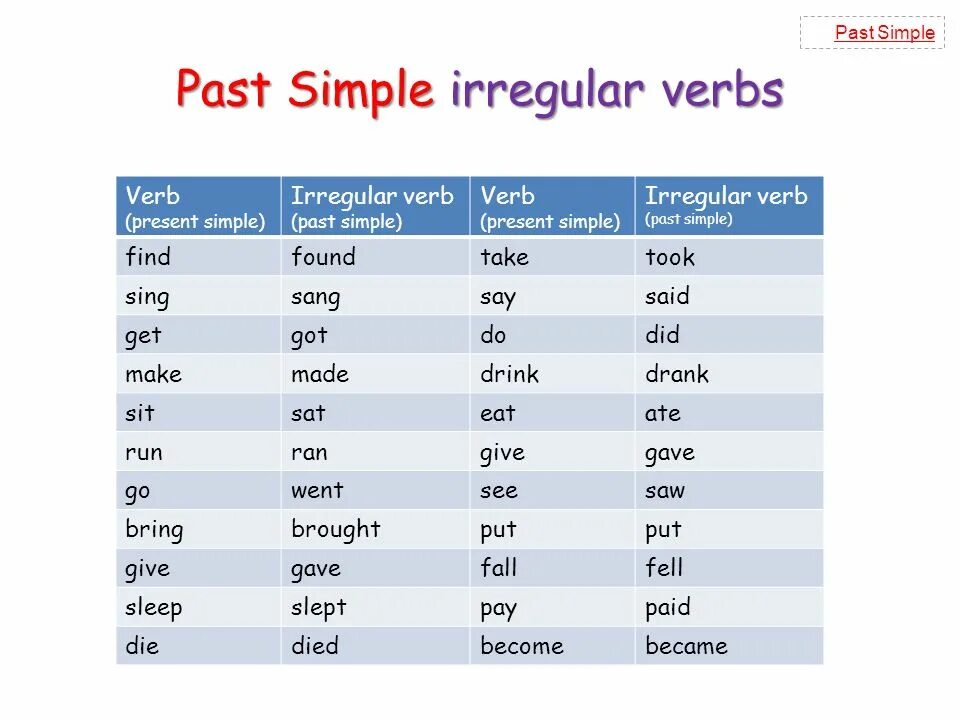 Past Simple

Past Simple irregular verbs

| Verb (present simple) | Irregular verb (past simple) | Verb (present simple) | Irregular verb (past simple) |
|---|---|---|---|
| find | found | take | took |
| sing | sang | say | said |
| get | got | do | did |
| make | made | drink | drank |
| sit | sat | eat | ate |
| run | ran | give | gave |
| go | went | see | saw |
| bring | brought | put | put |
| give | gave | fall | fell |
| sleep | slept | pay | paid |
| die | died | become | became |